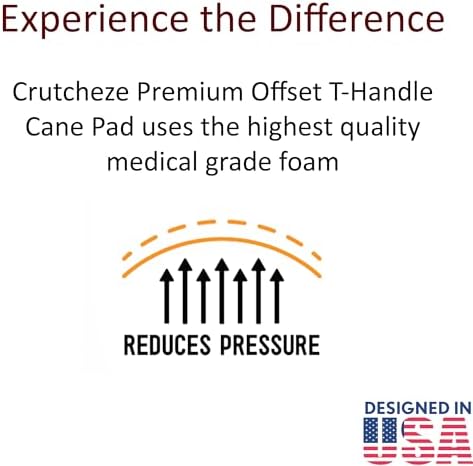 Experience the Difference

Crutcheze Premium Offset T-Handle Cane Pad uses the highest quality medical grade foam

REDUCES PRESSURE

DESIGNED IN USA